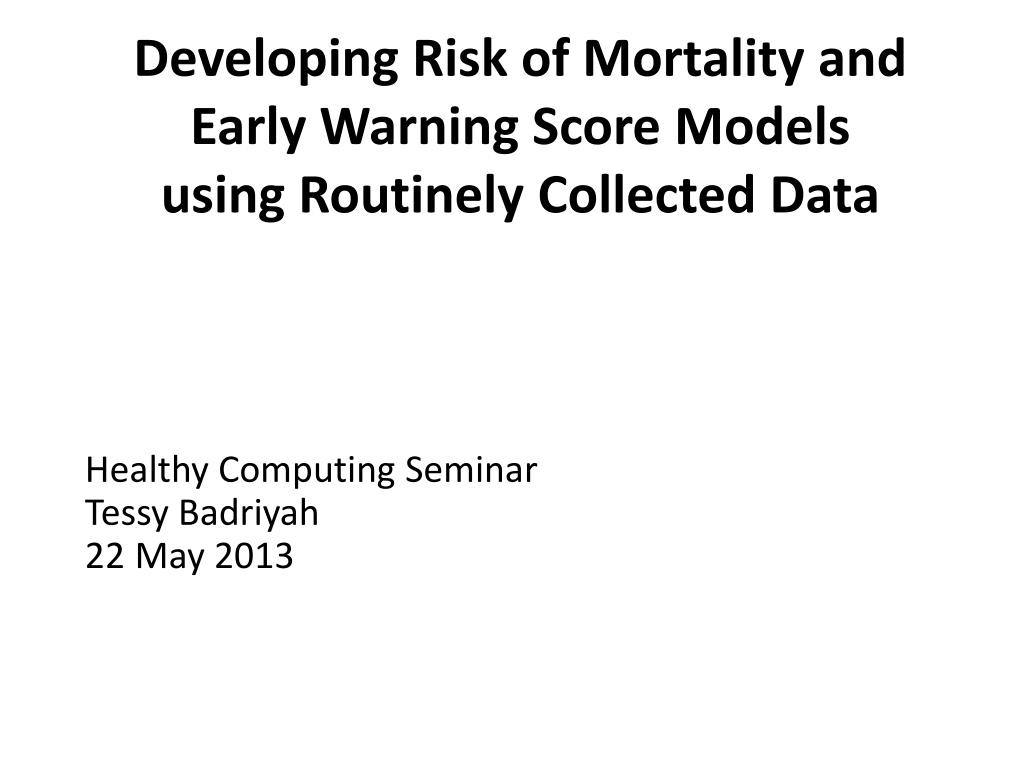 Developing Risk of Mortality and Early Warning Score Models using Routinely Collected Data

Healthy Computing Seminar
Tessy Badriyah
22 May 2013